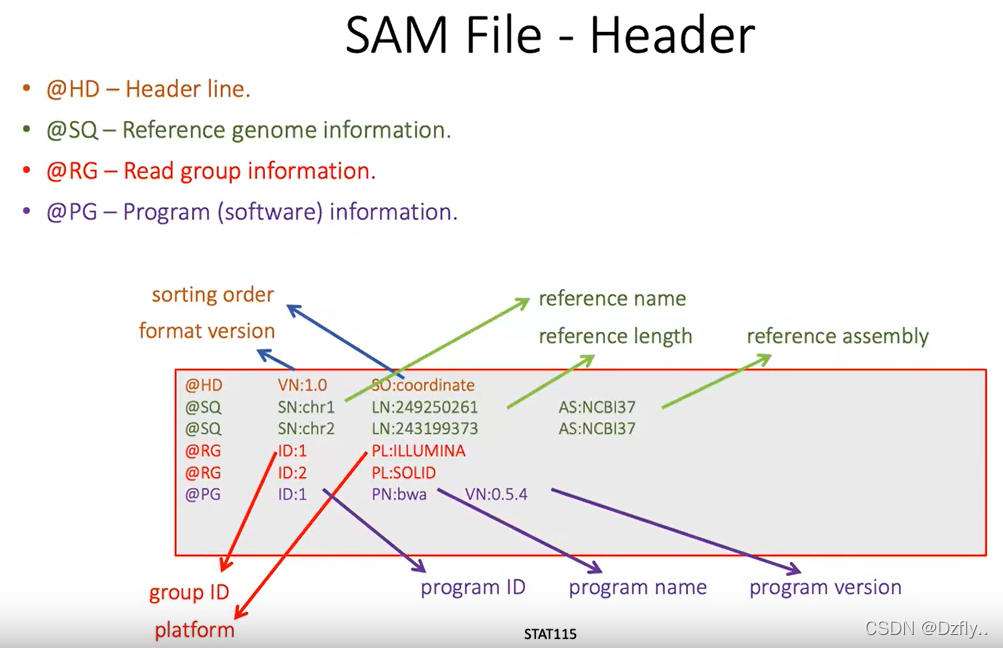 SAM File - Header

• @HD – Header line.
• @SQ – Reference genome information.
• @RG – Read group information.
• @PG – Program (software) information.

sorting order
format version
reference name
reference length
reference assembly

@HD VN:1.0 SO:coordinate
@SQ SN:chr1 LN:249250261 AS:NCBI37
@SQ SN:chr2 LN:243199373 AS:NCBI37
@RG ID:1 PL:ILLUMINA
@RG ID:2 PL:SOLID
@PG ID:1 PN:bwa VN:0.5.4

group ID
platform
program ID
program name
program version

STAT115

CSDN @Dzfly..